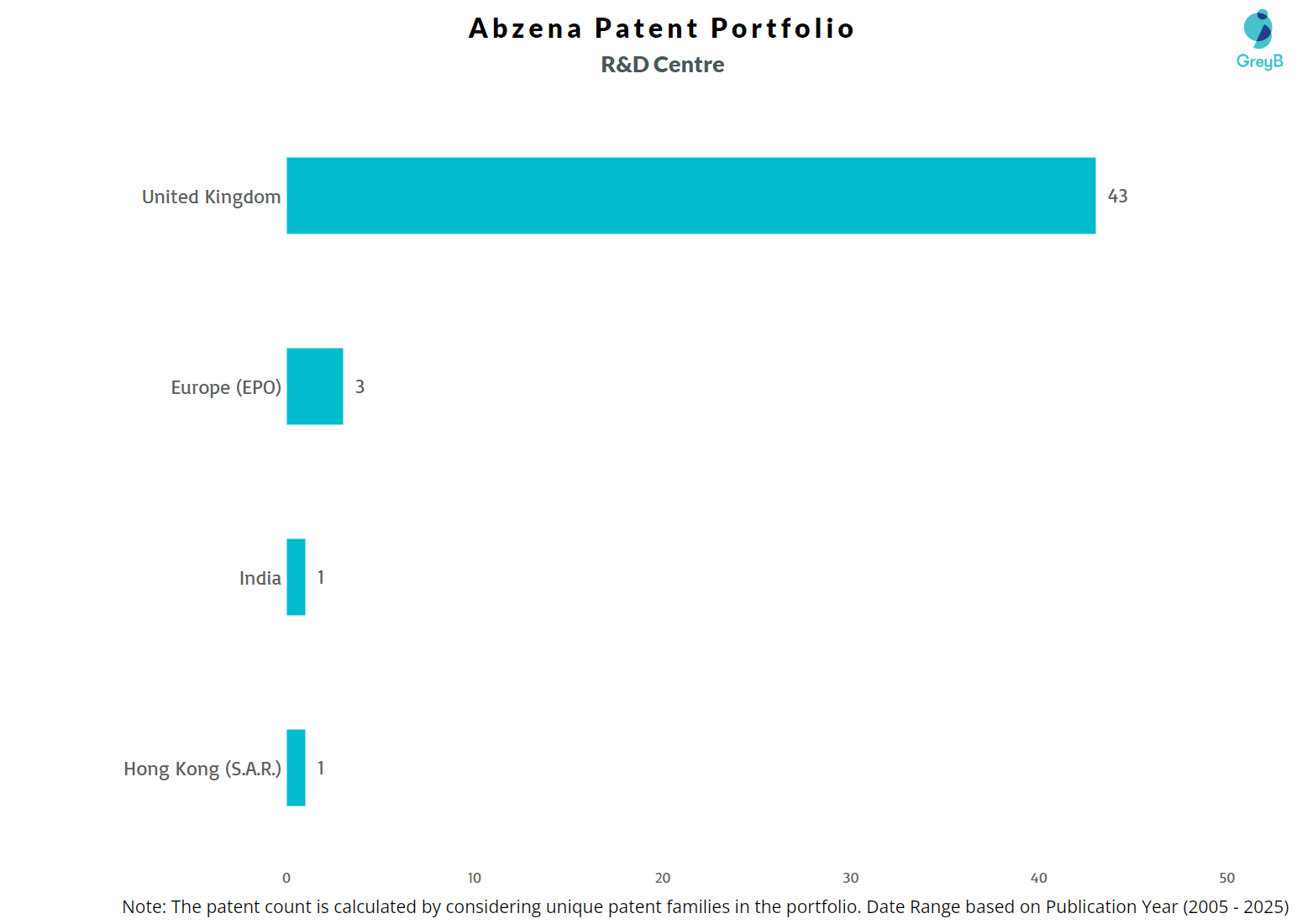 Abzena Patent Portfolio
R&D Centre

GreyB

United Kingdom 43

Europe (EPO) 3

India 1

Hong Kong (S.A.R.) 1

0 10 20 30 40 50

Note: The patent count is calculated by considering unique patent families in the portfolio. Date Range based on Publication Year (2005 - 2025)